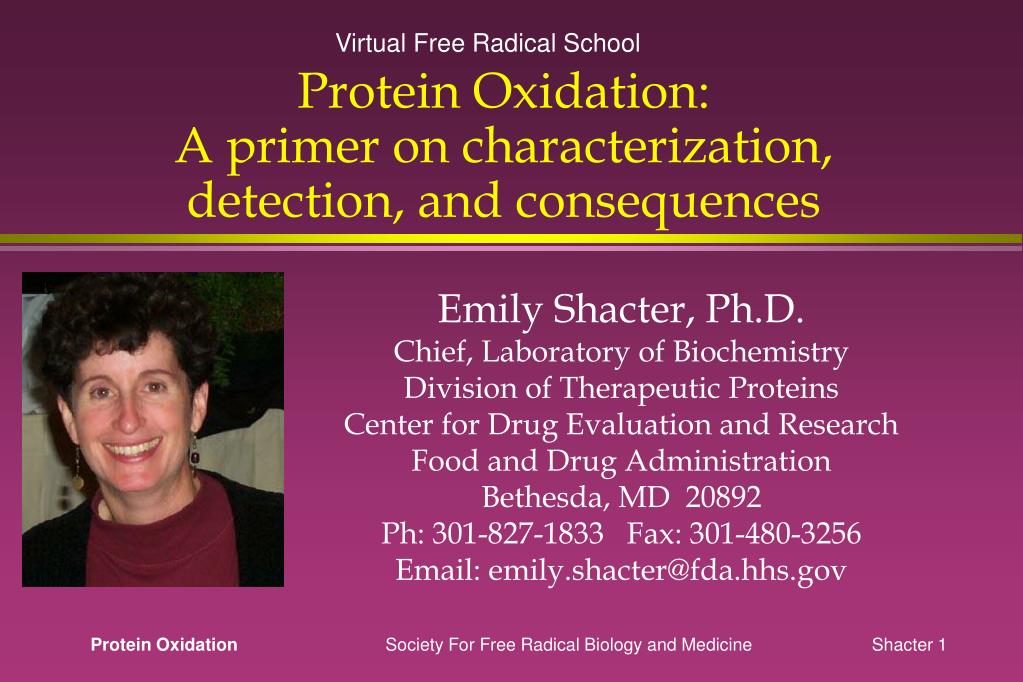 Virtual Free Radical School

Protein Oxidation:
A primer on characterization, detection, and consequences

Emily Shacter, Ph.D.
Chief, Laboratory of Biochemistry
Division of Therapeutic Proteins
Center for Drug Evaluation and Research
Food and Drug Administration
Bethesda, MD 20892
Ph: 301-827-1833 Fax: 301-480-3256
Email: emily.shacter@fda.hhs.gov

Protein Oxidation

Society For Free Radical Biology and Medicine

Shacter 1